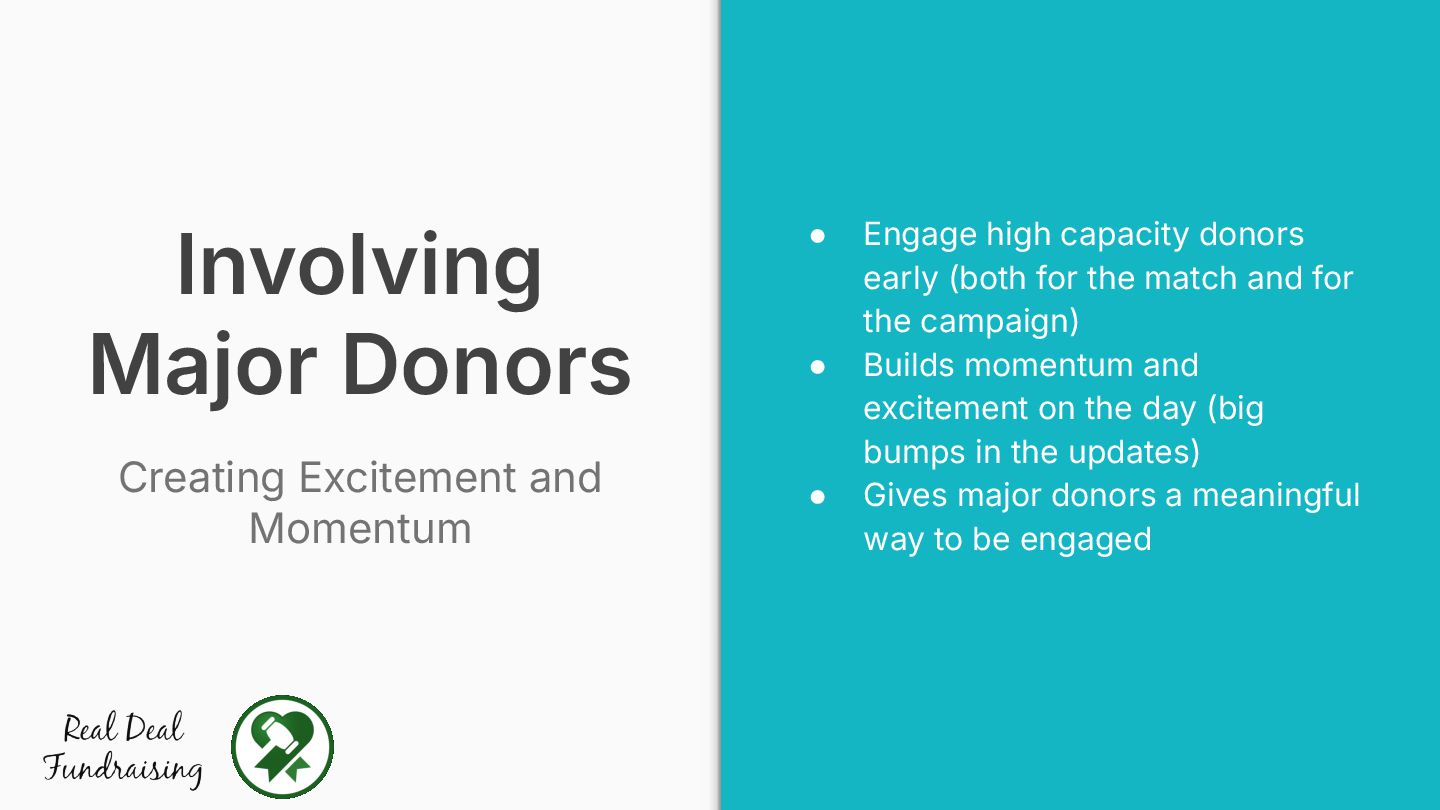 Involving Major Donors

Creating Excitement and Momentum

Real Deal Fundraising

● Engage high capacity donors early (both for the match and for the campaign)
● Builds momentum and excitement on the day (big bumps in the updates)
● Gives major donors a meaningful way to be engaged